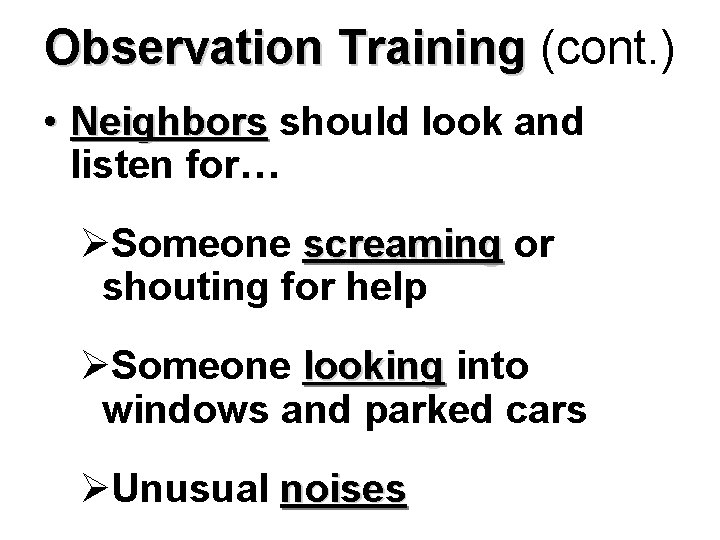 Observation Training (cont.)

• Neighbors should look and listen for…

➢Someone screaming or shouting for help

➢Someone looking into windows and parked cars

➢Unusual noises